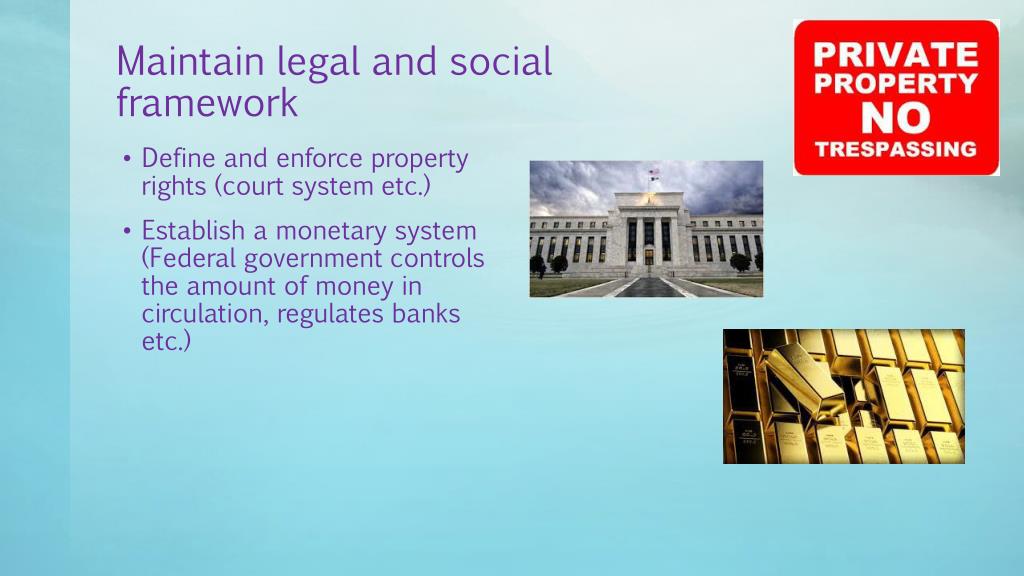 Maintain legal and social framework

• Define and enforce property rights (court system etc.)
• Establish a monetary system (Federal government controls the amount of money in circulation, regulates banks etc.)

PRIVATE PROPERTY NO TRESPASSING